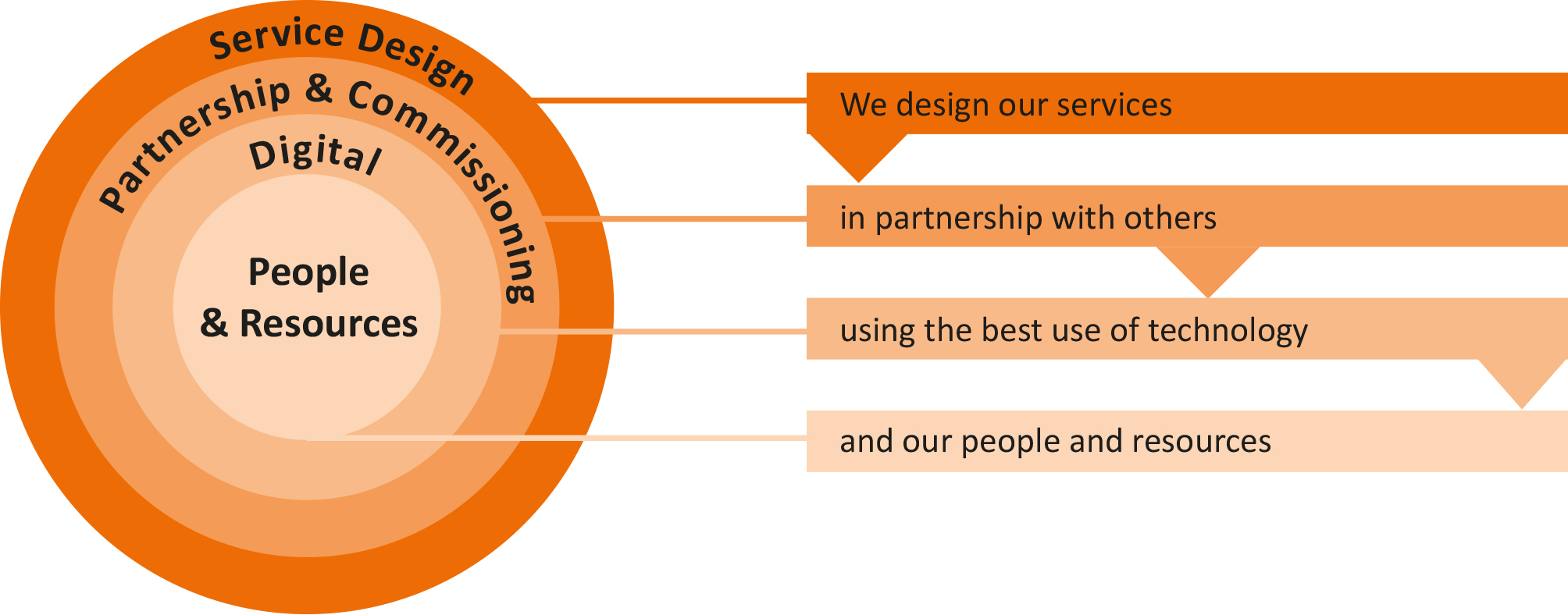 Service Design

Partnership & Commissioning

Digital

People & Resources

We design our services

in partnership with others

using the best use of technology

and our people and resources